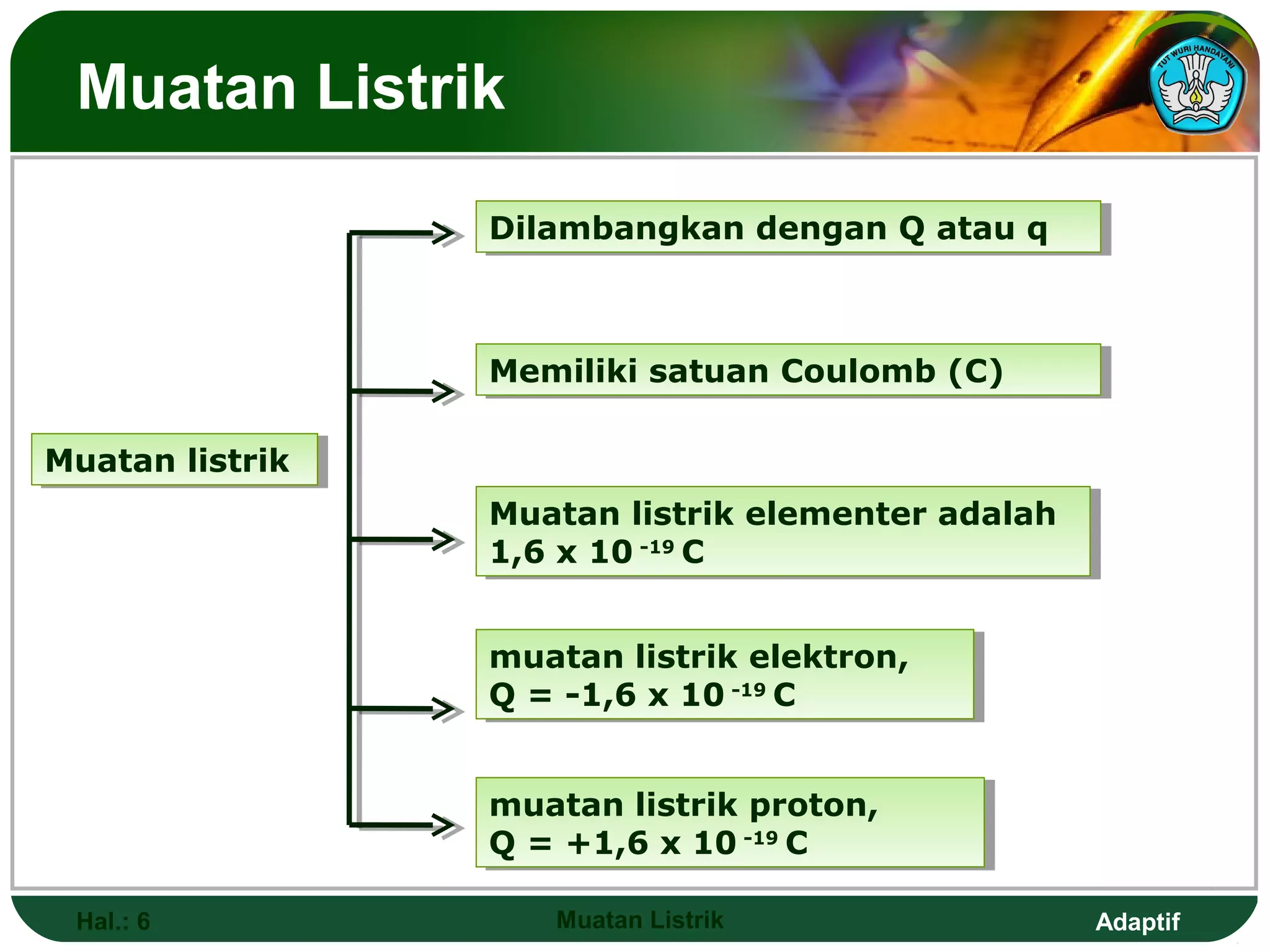 Muatan Listrik

TUT WURI HANDAYANI

Muatan listrik

Dilambangkan dengan Q atau q

Memiliki satuan Coulomb (C)

Muatan listrik elementer adalah $1,6 \times 10^{-19}$ C

muatan listrik elektron, Q = $-1,6 \times 10^{-19}$ C

muatan listrik proton, Q = $+1,6 \times 10^{-19}$ C

Hal.: 6

Muatan Listrik

Adaptif